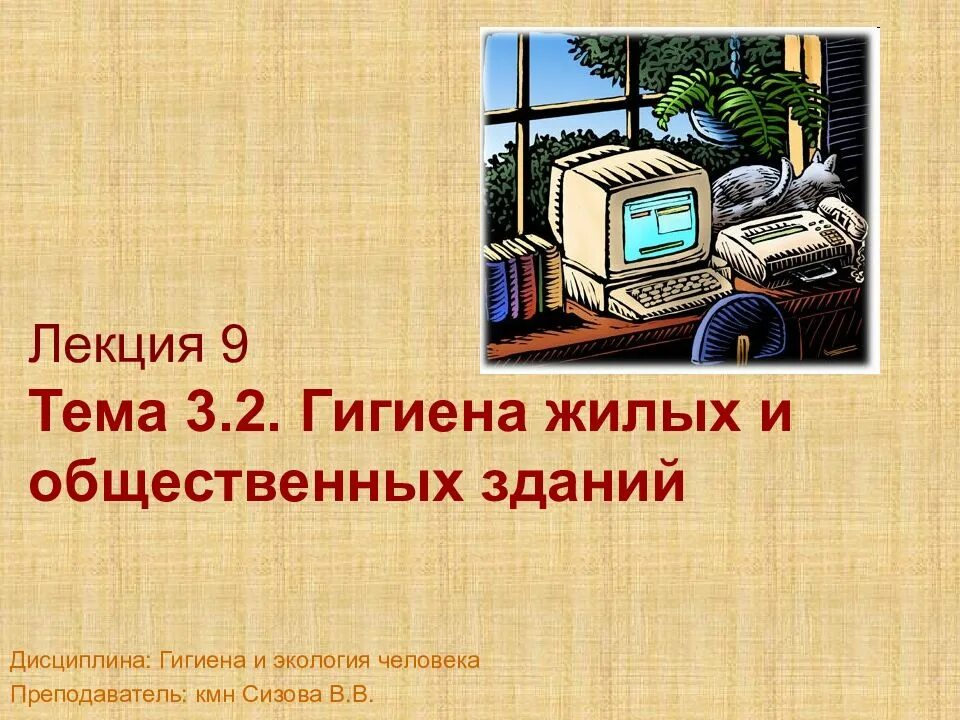 Лекция 9
Тема 3.2. Гигиена жилых и общественных зданий

Дисциплина: Гигиена и экология человека
Преподаватель: кмн Сизова В.В.